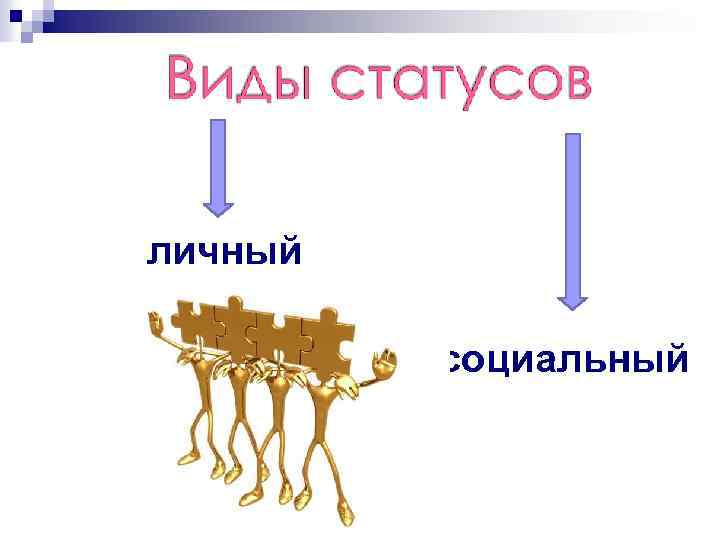 Виды статусов

личный

социальный